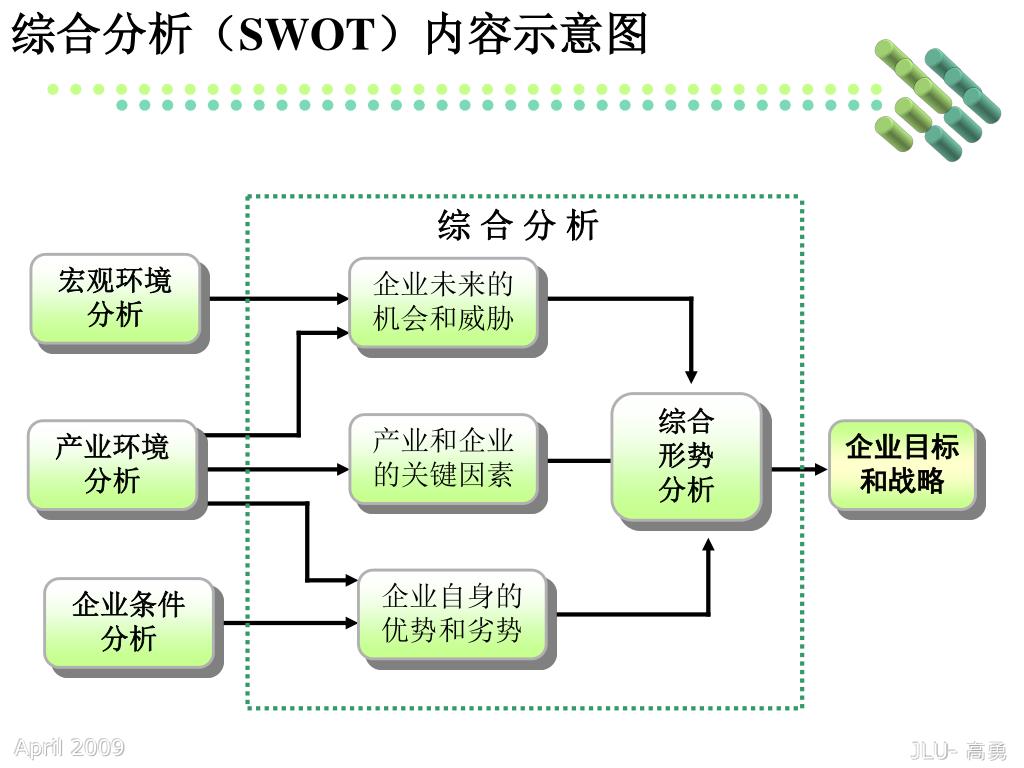 综合分析（SWOT）内容示意图

综 合 分 析

宏观环境分析

产业环境分析

企业条件分析

企业未来的机会和威胁

产业和企业的关键因素

企业自身的优势和劣势

综合形势分析

企业目标和战略

April 2009

JLU- 高勇